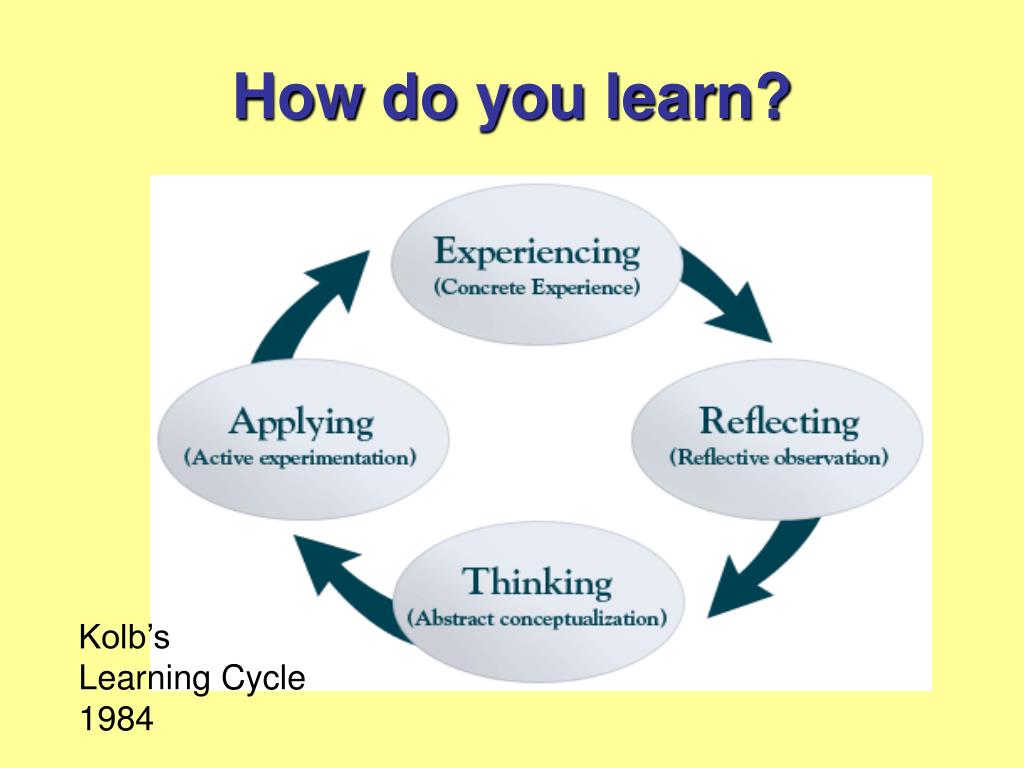 How do you learn?

Experiencing
(Concrete Experience)

Reflecting
(Reflective observation)

Thinking
(Abstract conceptualization)

Applying
(Active experimentation)

Kolb's
Learning Cycle
1984